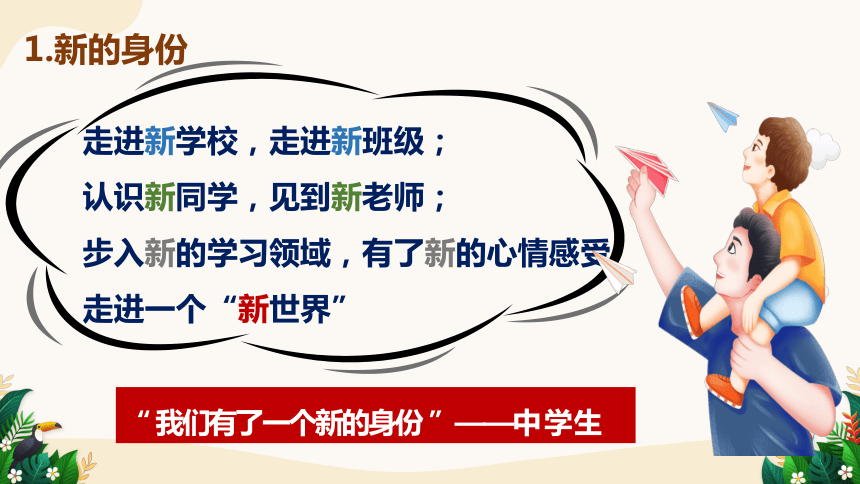 1.新的身份

走进新学校，走进新班级；
认识新同学，见到新老师；
步入新的学习领域，有了新的心情感受
走进一个“新世界”

“我们有了一个新的身份”——中学生